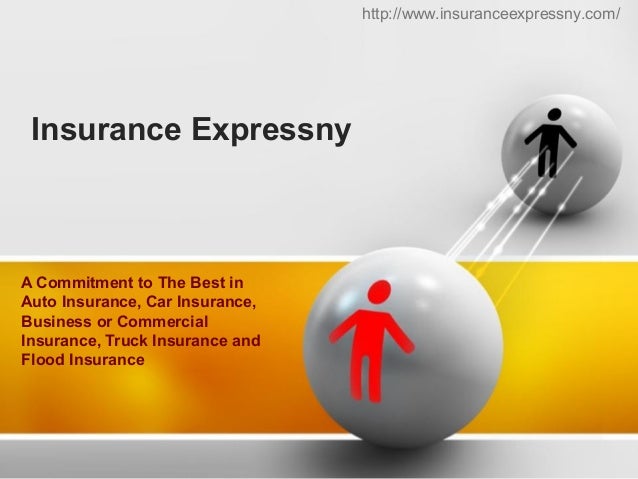 http://www.insuranceexpressny.com/

Insurance Expressny

A Commitment to The Best in Auto Insurance, Car Insurance, Business or Commercial Insurance, Truck Insurance and Flood Insurance